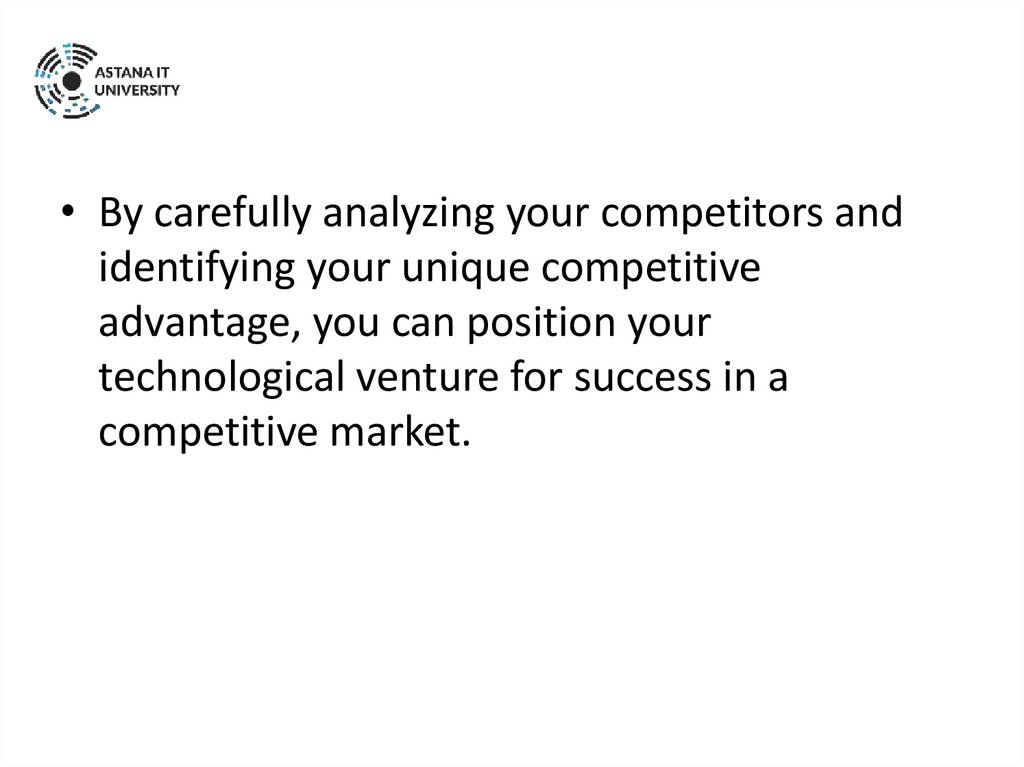 ASTANA IT UNIVERSITY

• By carefully analyzing your competitors and identifying your unique competitive advantage, you can position your technological venture for success in a competitive market.